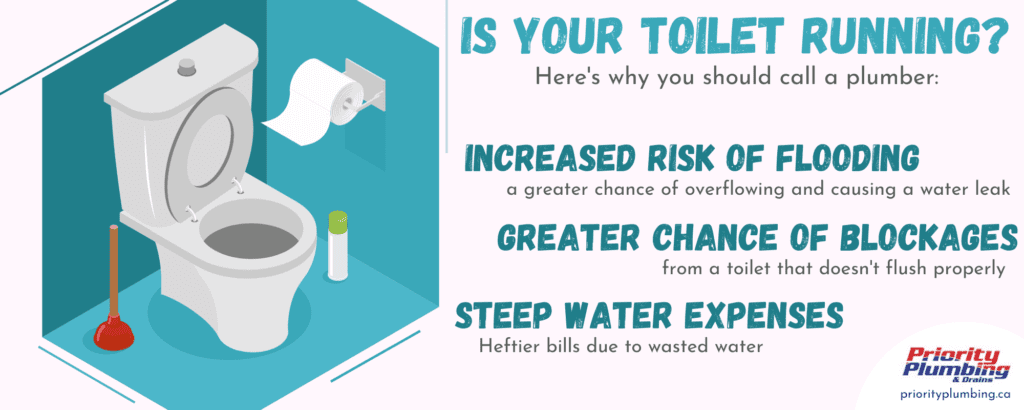 IS YOUR TOILET RUNNING?
Here's why you should call a plumber:

INCREASED RISK OF FLOODING
a greater chance of overflowing and causing a water leak

GREATER CHANCE OF BLOCKAGES
from a toilet that doesn't flush properly

STEEP WATER EXPENSES
Heftier bills due to wasted water

Priority Plumbing & Drains
priorityplumbing.ca